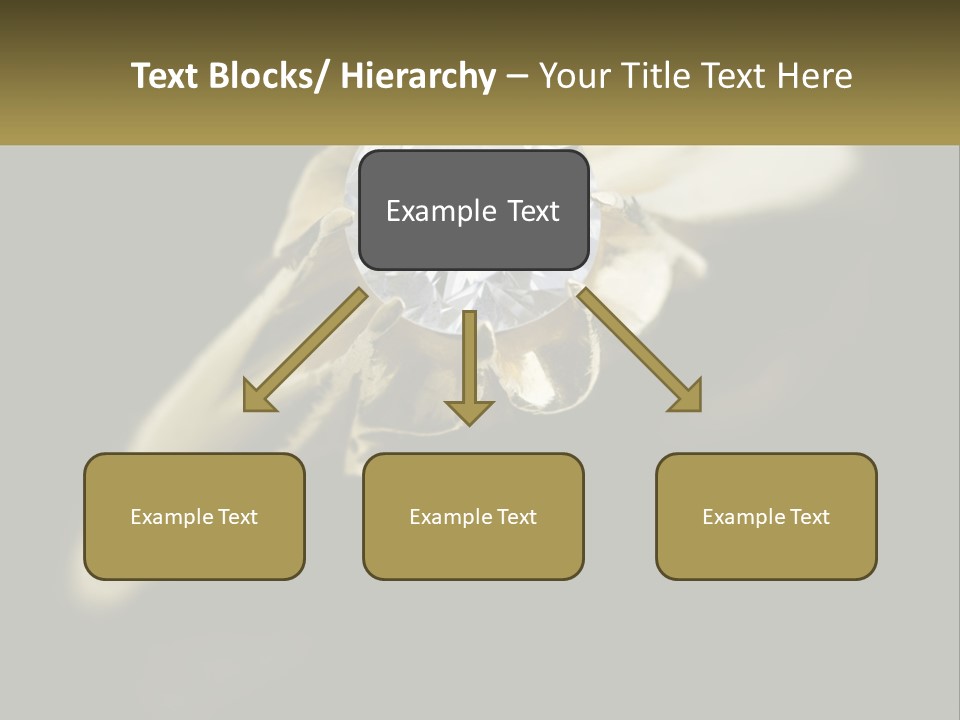 Text Blocks/ Hierarchy – Your Title Text Here

Example Text

Example Text

Example Text

Example Text